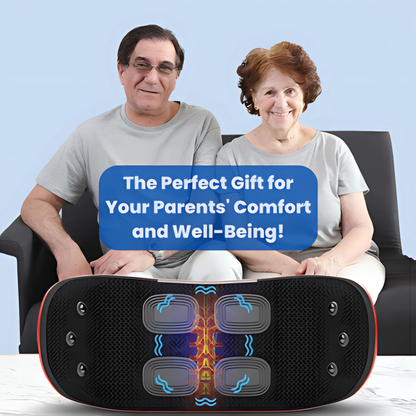 The Perfect Gift for Your Parents' Comfort and Well-Being!